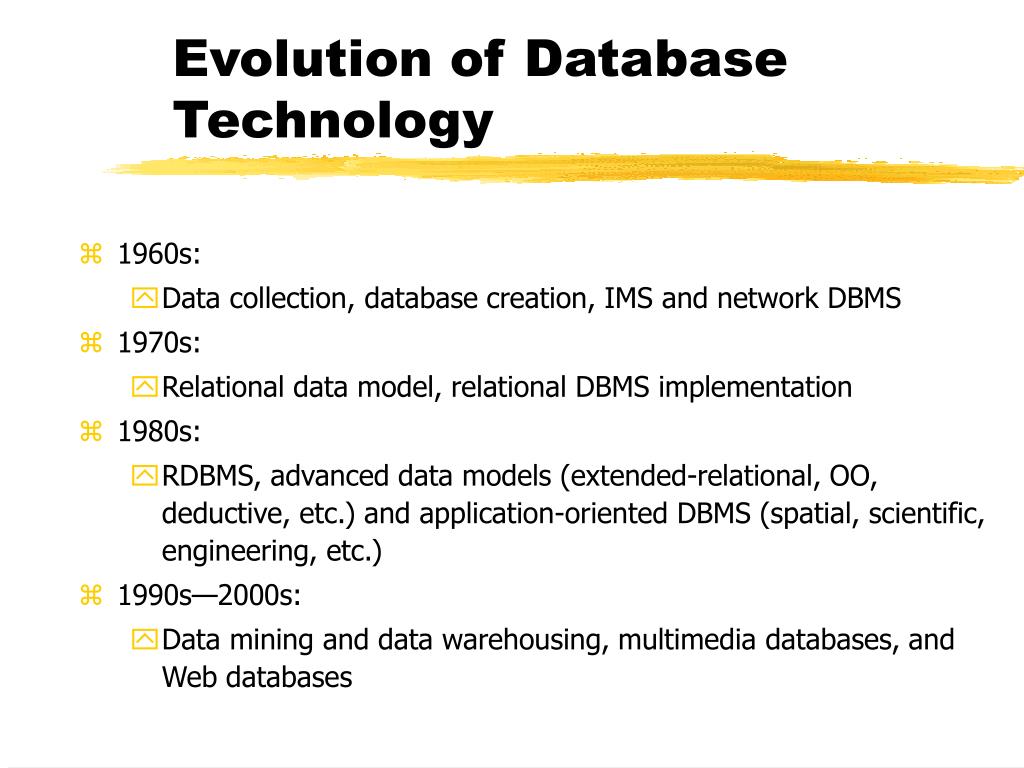 Evolution of Database Technology

1960s:

Data collection, database creation, IMS and network DBMS

1970s:

Relational data model, relational DBMS implementation

1980s:

RDBMS, advanced data models (extended-relational, OO, deductive, etc.) and application-oriented DBMS (spatial, scientific, engineering, etc.)

1990s—2000s:

Data mining and data warehousing, multimedia databases, and Web databases